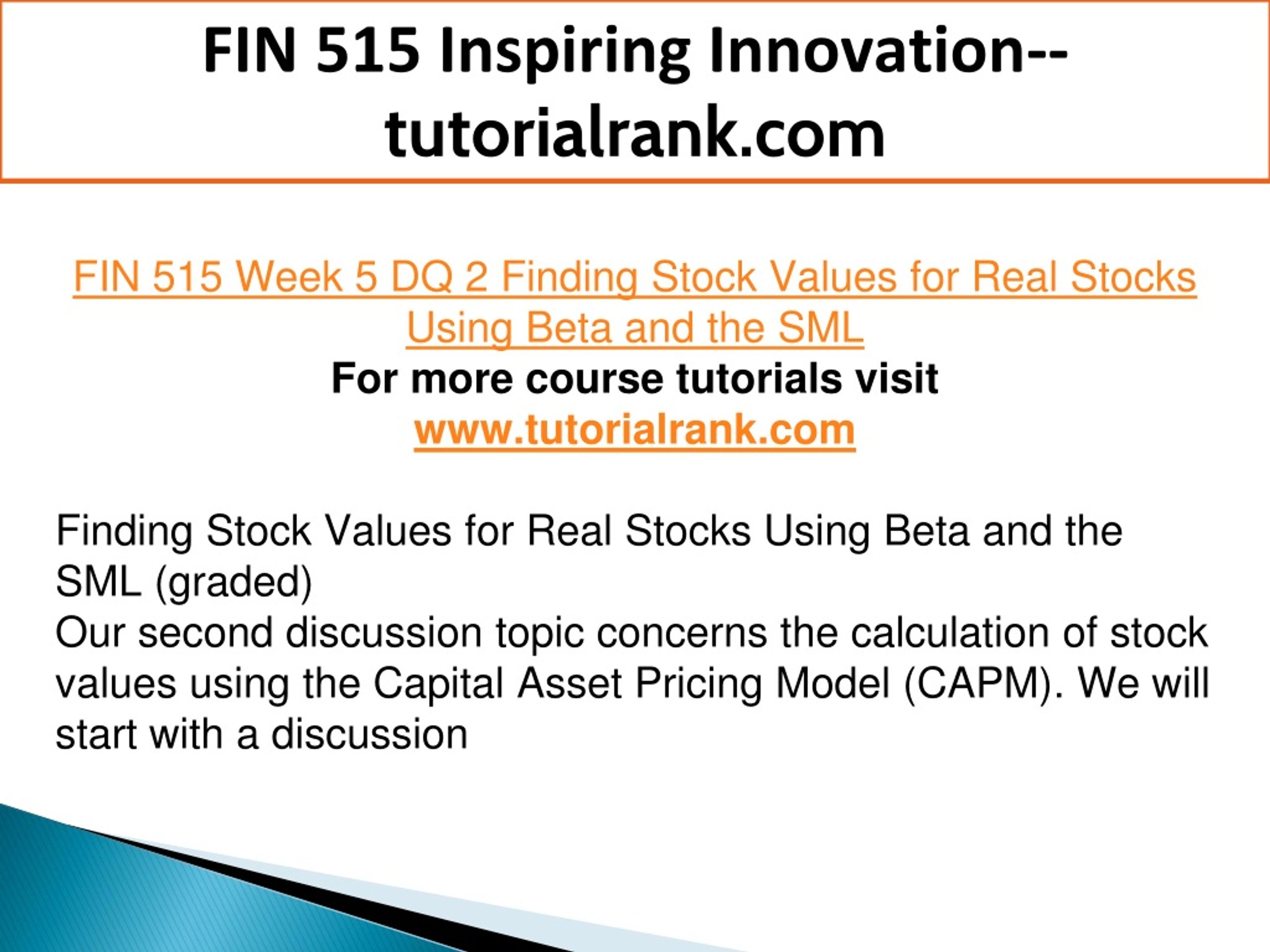 FIN 515 Inspiring Innovation--tutorialrank.com

FIN 515 Week 5 DQ 2 Finding Stock Values for Real Stocks Using Beta and the SML
For more course tutorials visit
www.tutorialrank.com

Finding Stock Values for Real Stocks Using Beta and the SML (graded)
Our second discussion topic concerns the calculation of stock values using the Capital Asset Pricing Model (CAPM). We will start with a discussion